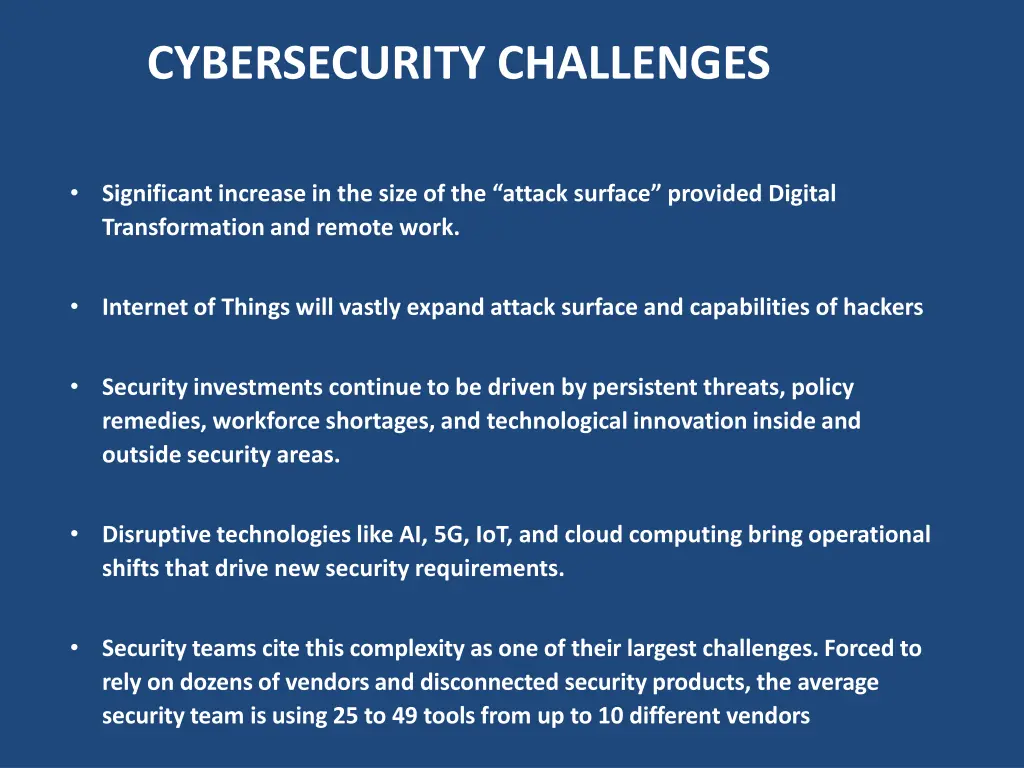 CYBERSECURITY CHALLENGES

• Significant increase in the size of the “attack surface” provided Digital Transformation and remote work.

• Internet of Things will vastly expand attack surface and capabilities of hackers

• Security investments continue to be driven by persistent threats, policy remedies, workforce shortages, and technological innovation inside and outside security areas.

• Disruptive technologies like AI, 5G, IoT, and cloud computing bring operational shifts that drive new security requirements.

• Security teams cite this complexity as one of their largest challenges. Forced to rely on dozens of vendors and disconnected security products, the average security team is using 25 to 49 tools from up to 10 different vendors